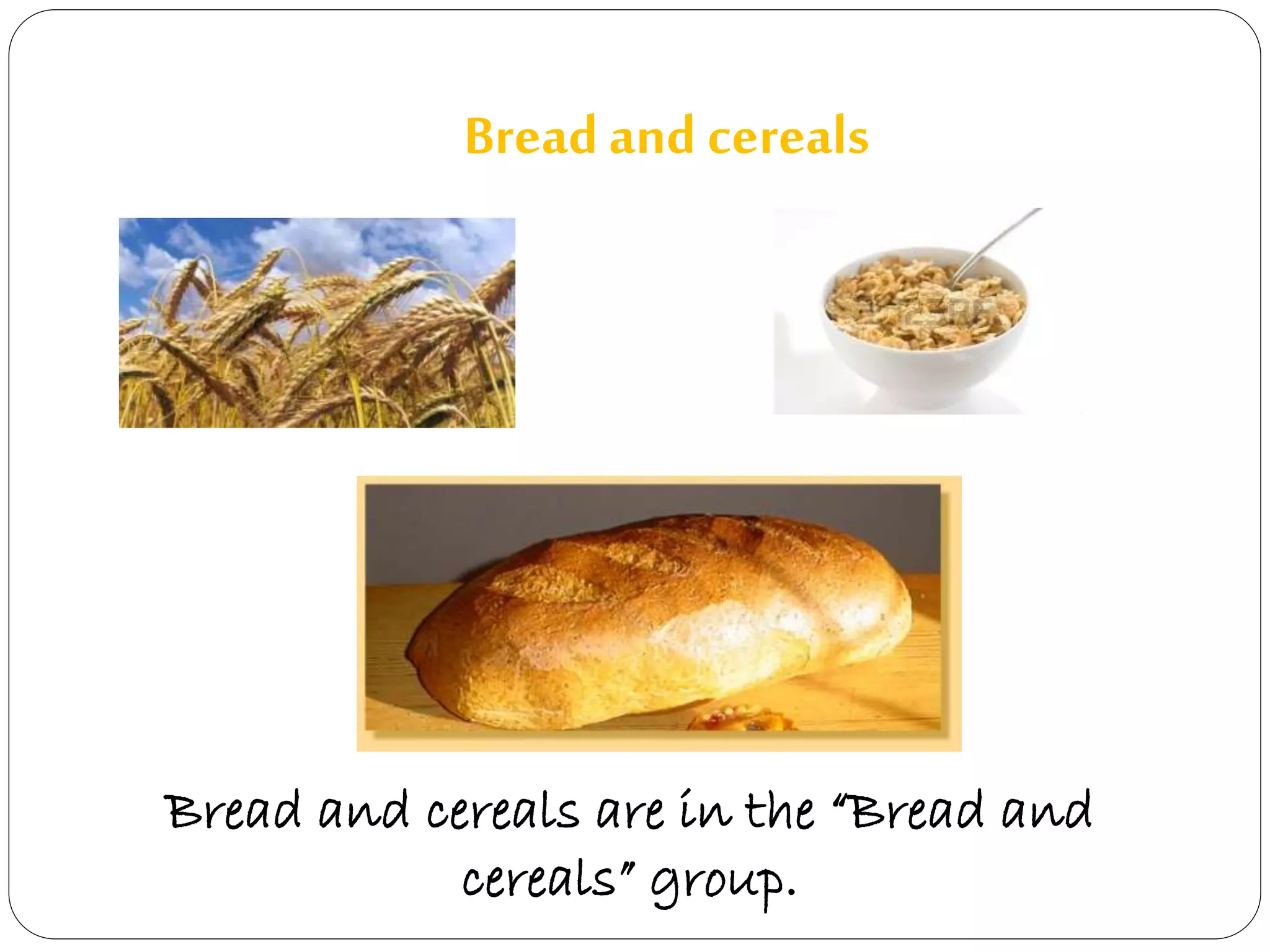 Bread and cereals

Bread and cereals are in the “Bread and cereals” group.